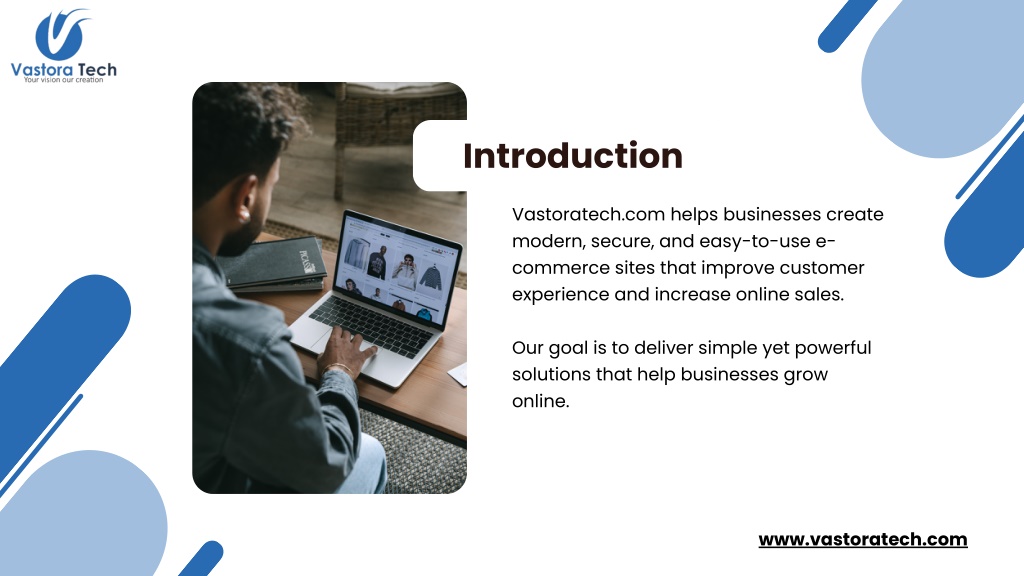 Vastora Tech
Your vision our creation

Introduction

Vastoratech.com helps businesses create modern, secure, and easy-to-use e-commerce sites that improve customer experience and increase online sales.

Our goal is to deliver simple yet powerful solutions that help businesses grow online.

www.vastoratech.com